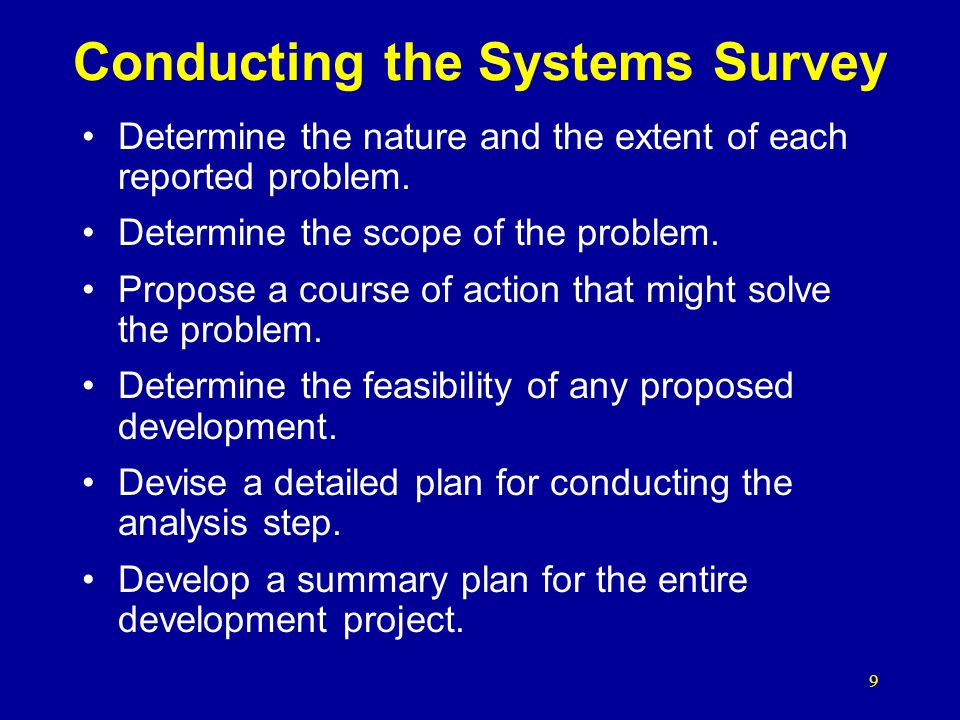 Conducting the Systems Survey

• Determine the nature and the extent of each reported problem.

• Determine the scope of the problem.

• Propose a course of action that might solve the problem.

• Determine the feasibility of any proposed development.

• Devise a detailed plan for conducting the analysis step.

• Develop a summary plan for the entire development project.

9